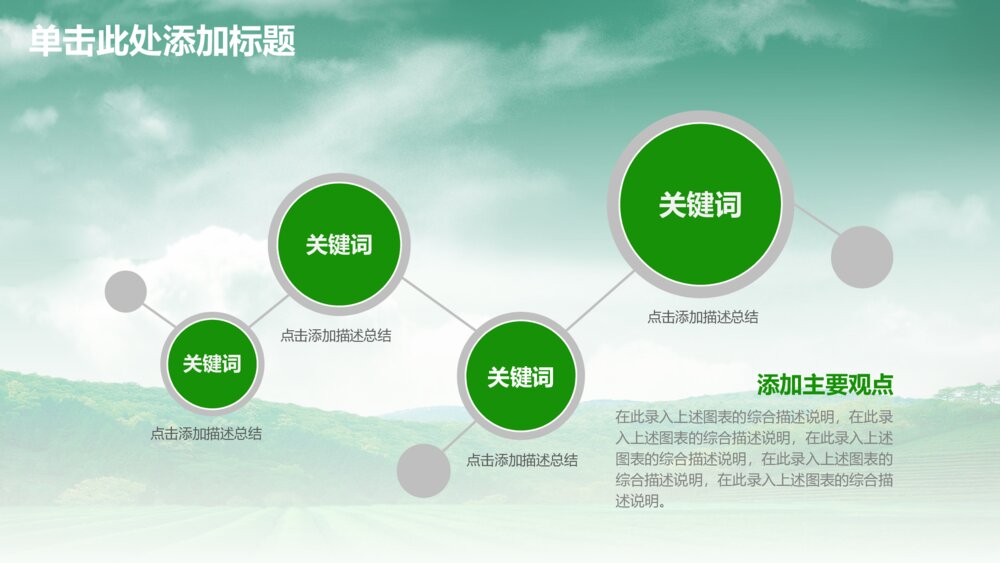 单击此处添加标题

关键词

点击添加描述总结

关键词

点击添加描述总结

关键词

点击添加描述总结

关键词

点击添加描述总结

添加主要观点

在此录入上述图表的综合描述说明，在此录入上述图表的综合描述说明，在此录入上述图表的综合描述说明，在此录入上述图表的综合描述说明，在此录入上述图表的综合描述说明。